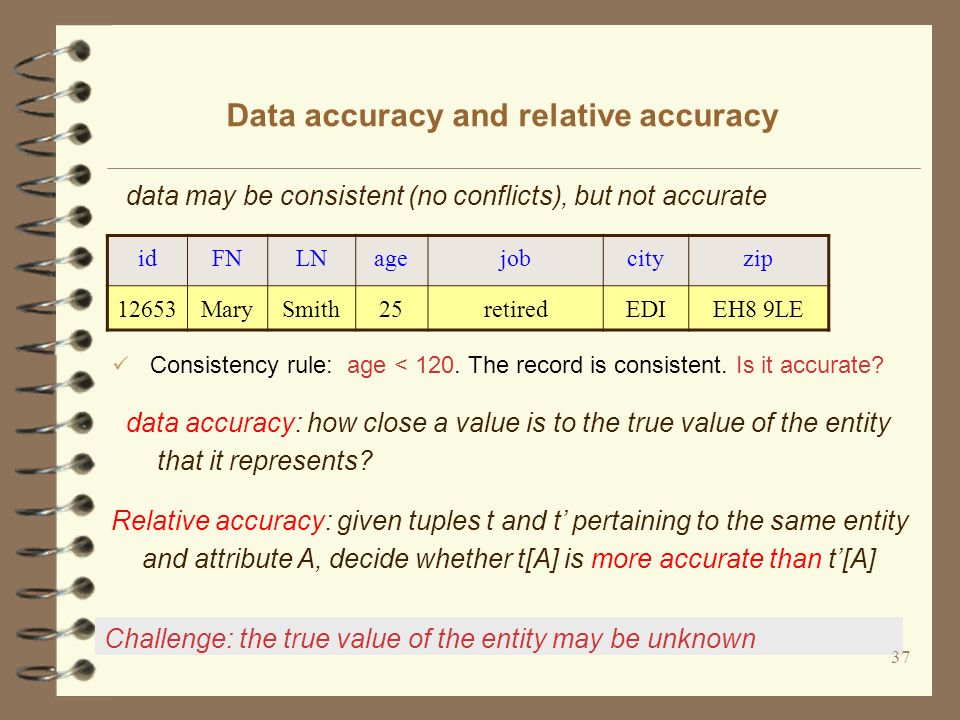 Data accuracy and relative accuracy

data may be consistent (no conflicts), but not accurate

| id | FN | LN | age | job | city | zip |
|---|---|---|---|---|---|---|
| 12653 | Mary | Smith | 25 | retired | EDI | EH8 9LE |

✓ Consistency rule: age < 120. The record is consistent. Is it accurate?

data accuracy: how close a value is to the true value of the entity that it represents?

Relative accuracy: given tuples t and t' pertaining to the same entity and attribute A, decide whether t[A] is more accurate than t'[A]

Challenge: the true value of the entity may be unknown

37